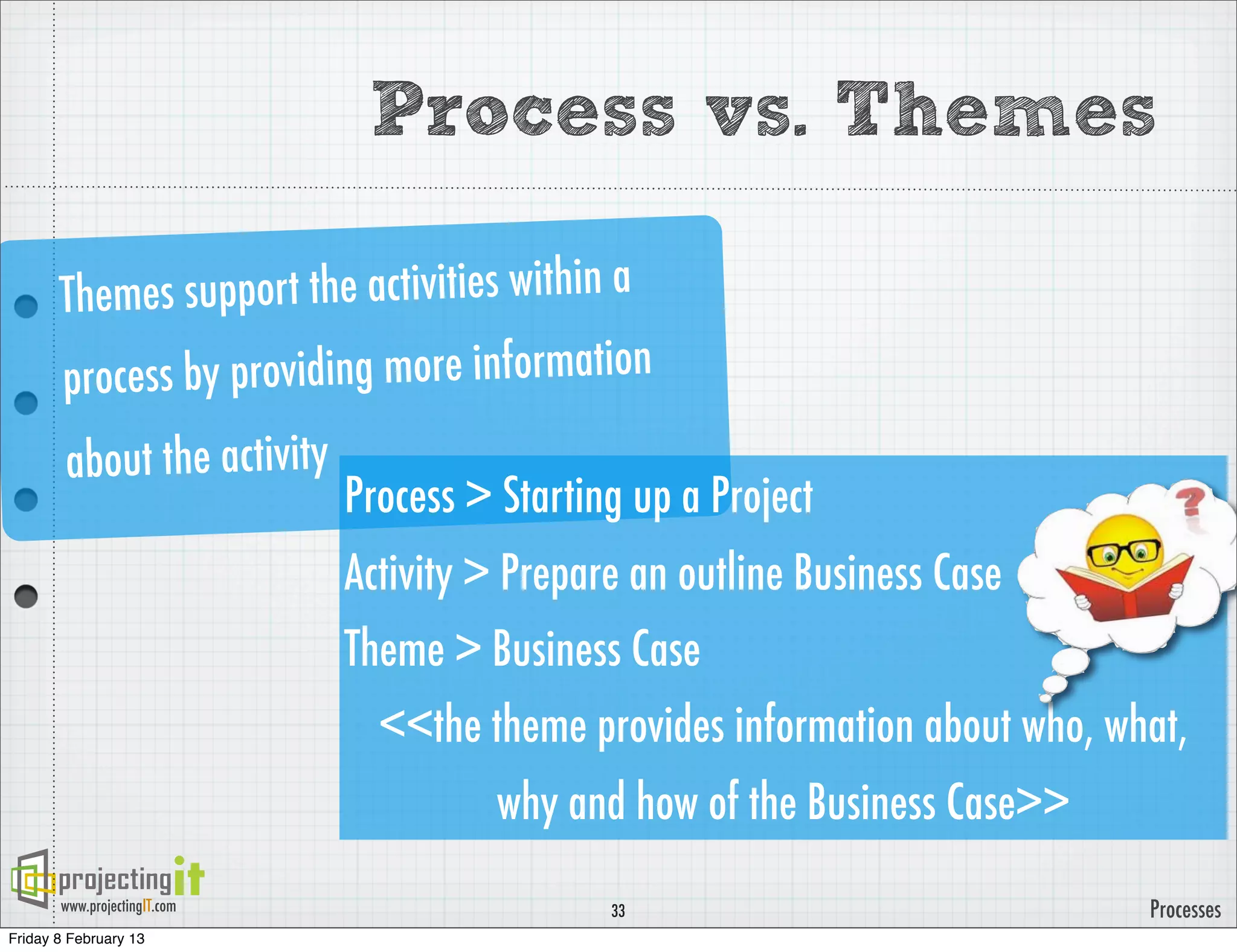 Process vs. Themes

Themes support the activities within a process by providing more information about the activity

Process > Starting up a Project

Activity > Prepare an outline Business Case

Theme > Business Case

<<the theme provides information about who, what, why and how of the Business Case>>

?

projectingit
www.projectingIT.com

33

Processes

Friday 8 February 13